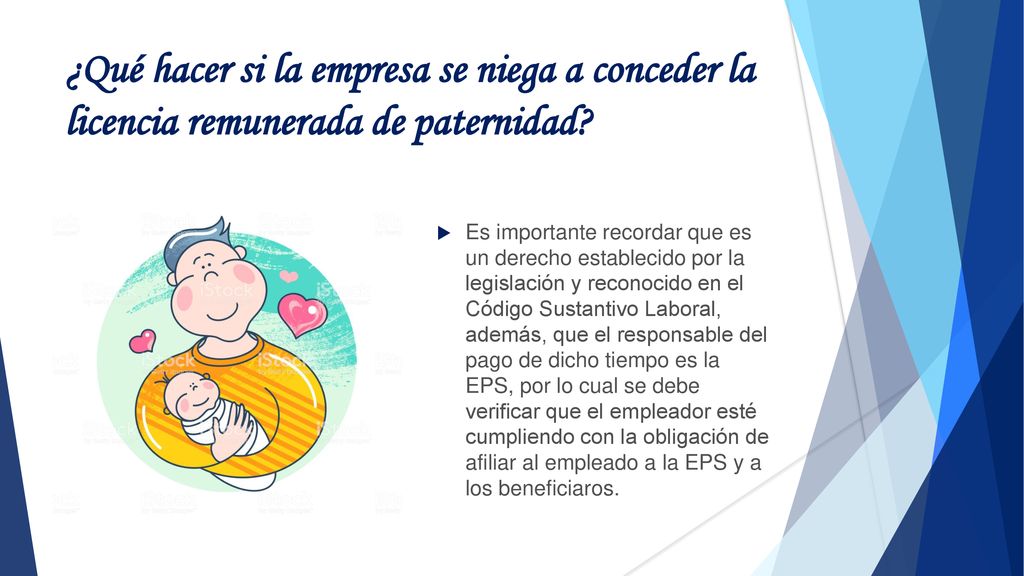 ¿Qué hacer si la empresa se niega a conceder la licencia remunerada de paternidad?

iStock

Es importante recordar que es un derecho establecido por la legislación y reconocido en el Código Sustantivo Laboral, además, que el responsable del pago de dicho tiempo es la EPS, por lo cual se debe verificar que el empleador esté cumpliendo con la obligación de afiliar al empleado a la EPS y a los beneficiaros.